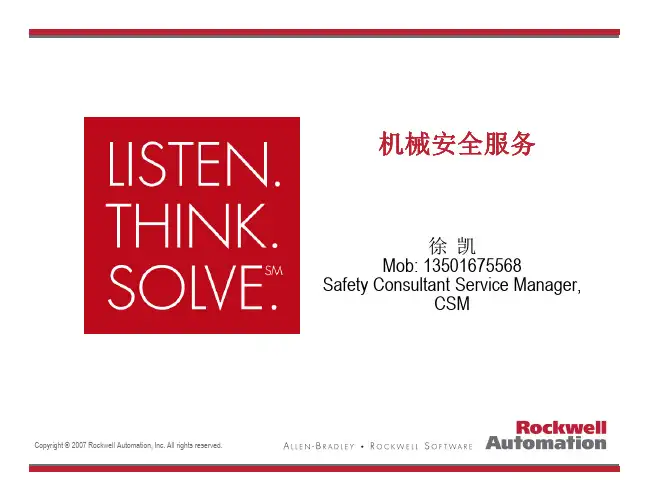 LISTEN.
THINK.
SOLVE.SM

机械安全服务

徐 凯
Mob: 13501675568
Safety Consultant Service Manager, CSM

Copyright © 2007 Rockwell Automation, Inc. All rights reserved.

ALLEN-BRADLEY • ROCKWELL SOFTWARE

Rockwell Automation